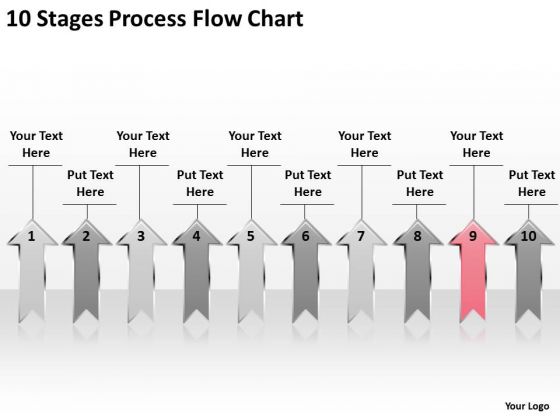 10 Stages Process Flow Chart

Your Text Here

Put Text Here

Your Text Here

Put Text Here

Your Text Here

Put Text Here

Your Text Here

Put Text Here

Your Text Here

Put Text Here

1

2

3

4

5

6

7

8

9

10

Your Logo